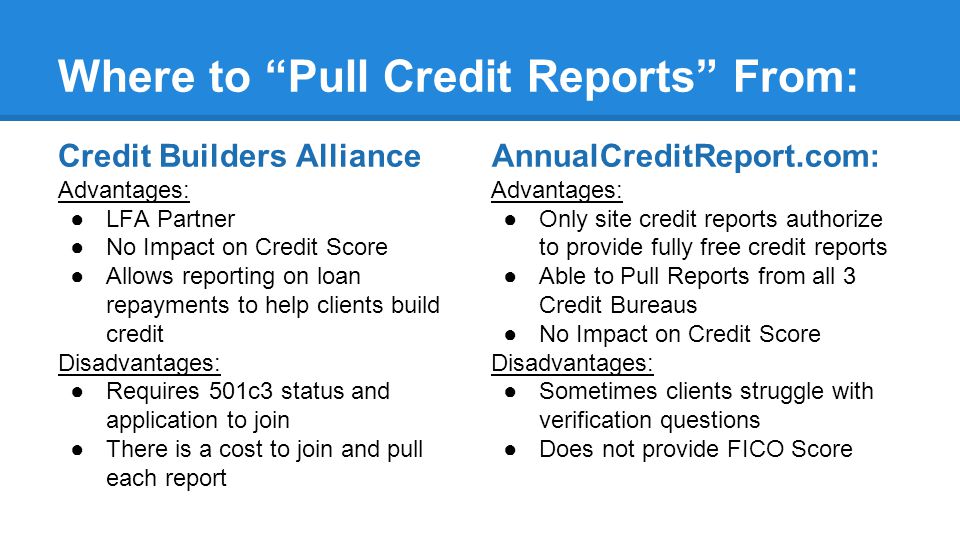 Where to “Pull Credit Reports” From:

Credit Builders Alliance
Advantages:
● LFA Partner
● No Impact on Credit Score
● Allows reporting on loan repayments to help clients build credit
Disadvantages:
● Requires 501c3 status and application to join
● There is a cost to join and pull each report

AnnualCreditReport.com:
Advantages:
● Only site credit reports authorize to provide fully free credit reports
● Able to Pull Reports from all 3 Credit Bureaus
● No Impact on Credit Score
Disadvantages:
● Sometimes clients struggle with verification questions
● Does not provide FICO Score